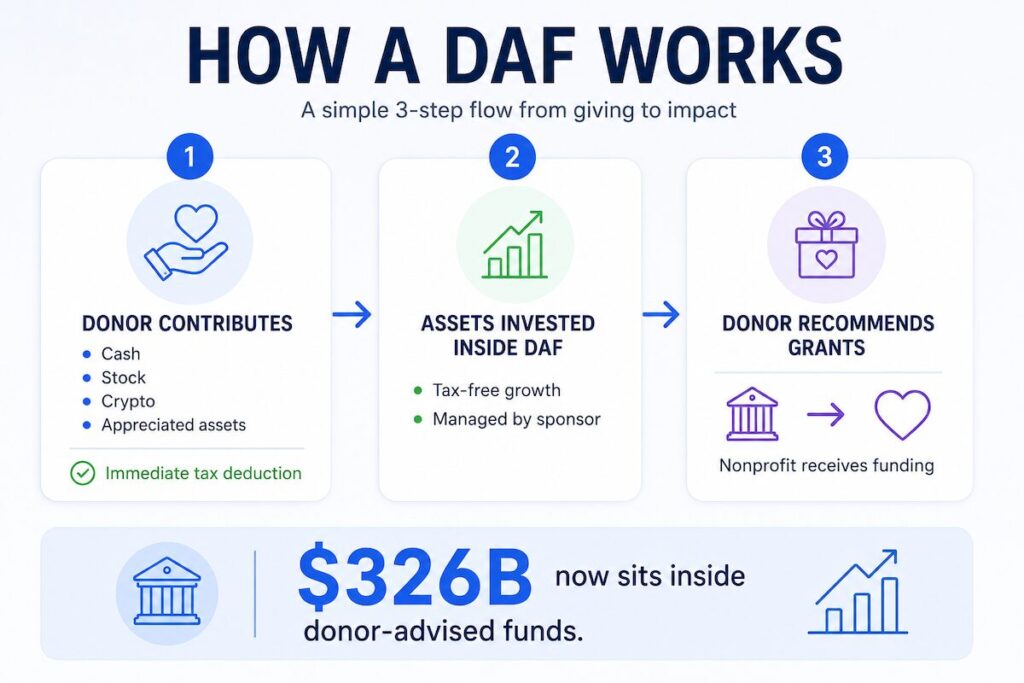 HOW A DAF WORKS

A simple 3-step flow from giving to impact

1

DONOR CONTRIBUTES

- Cash
- Stock
- Crypto
- Appreciated assets

Immediate tax deduction

2

ASSETS INVESTED INSIDE DAF

- Tax-free growth
- Managed by sponsor

3

DONOR RECOMMENDS GRANTS

Nonprofit receives funding

\$326B now sits inside donor-advised funds.